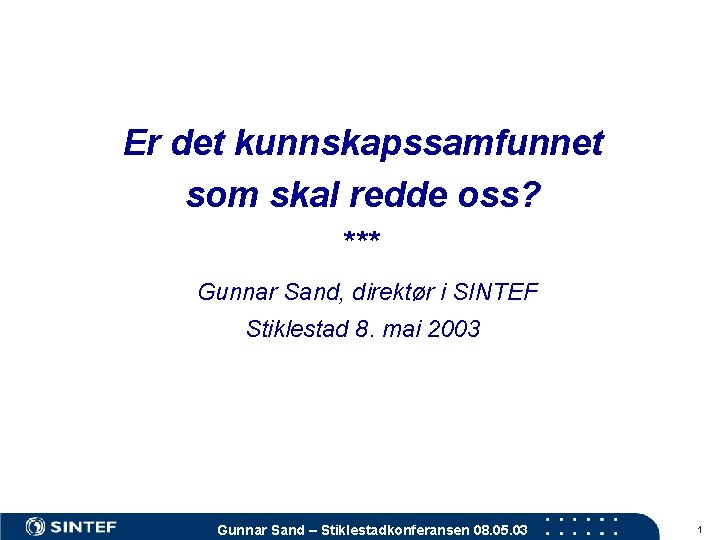 Er det kunnskapssamfunnet som skal redde oss?

***

Gunnar Sand, direktør i SINTEF

Stiklestad 8. mai 2003

SINTEF

Gunnar Sand – Stiklestadkonferansen 08.05.03

1